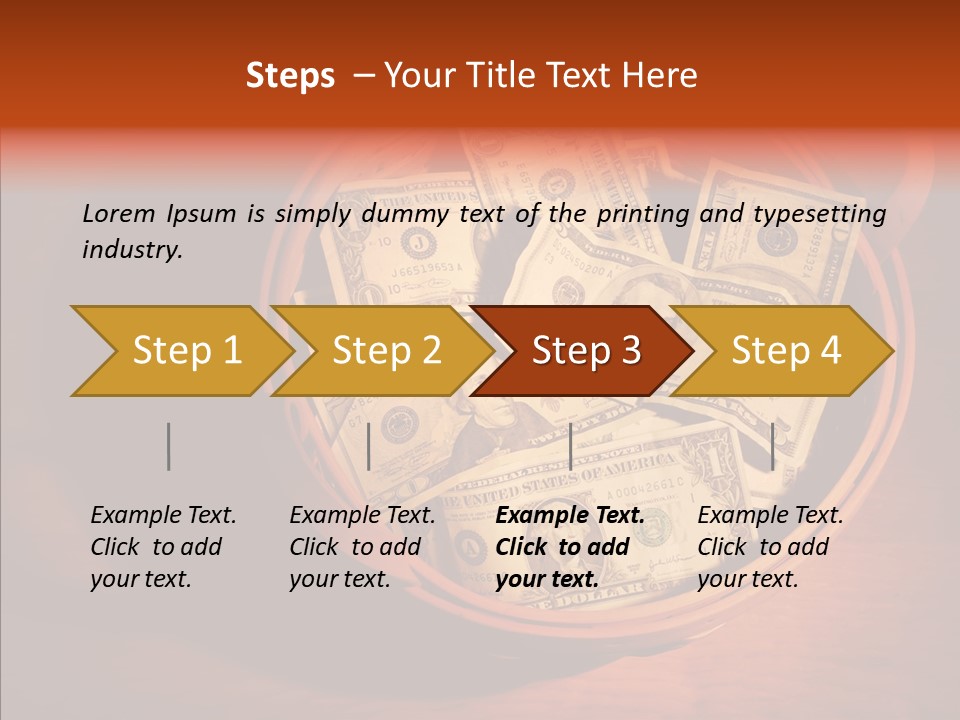 Steps – Your Title Text Here

Lorem Ipsum is simply dummy text of the printing and typesetting industry.

Step 1

Step 2

Step 3

Step 4

Example Text. Click to add your text.

Example Text. Click to add your text.

Example Text. Click to add your text.

Example Text. Click to add your text.